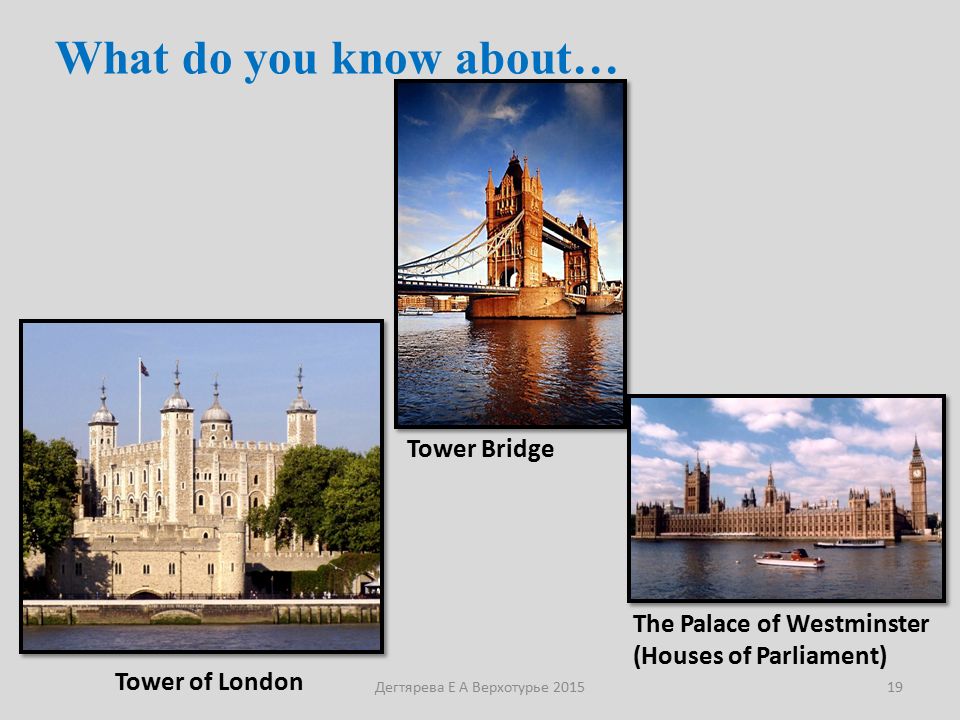 What do you know about…

Tower Bridge

The Palace of Westminster (Houses of Parliament)

Tower of London

Дегтярева Е А Верхотурье 2015

19